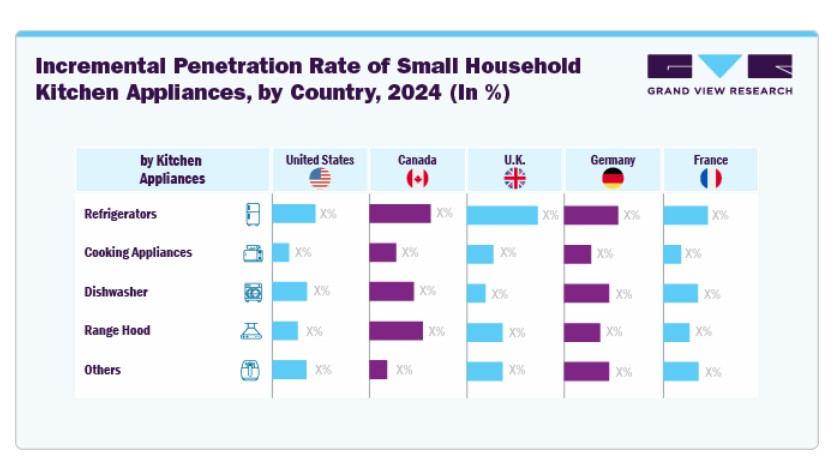 Incremental Penetration Rate of Small Household Kitchen Appliances, by Country, 2024 (In %)

GRAND VIEW RESEARCH

| by Kitchen Appliances | United States | Canada | U.K. | Germany | France |
|---|---|---|---|---|---|
| Refrigerators | X% | X% | X% | X% | X% |
| Cooking Appliances | X% | X% | X% | X% | X% |
| Dishwasher | X% | X% | X% | X% | X% |
| Range Hood | X% | X% | X% | X% | X% |
| Others | X% | X% | X% | X% | X% |